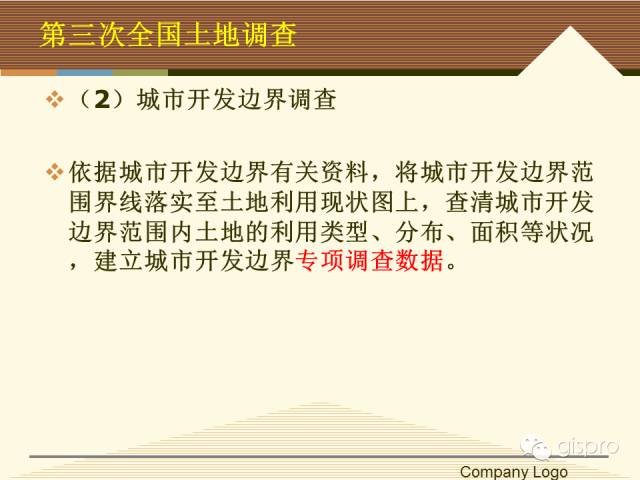 第三次全国土地调查

❖（2）城市开发边界调查

❖依据城市开发边界有关资料，将城市开发边界范围界线落实至土地利用现状图上，查清城市开发边界范围内土地的利用类型、分布、面积等状况，建立城市开发边界专项调查数据。

gispro

Company Logo